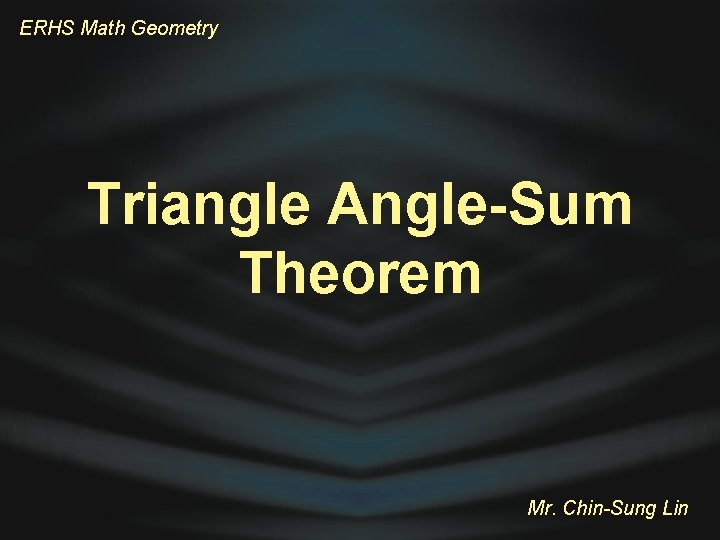 ERHS Math Geometry

Triangle Angle-Sum Theorem

Mr. Chin-Sung Lin